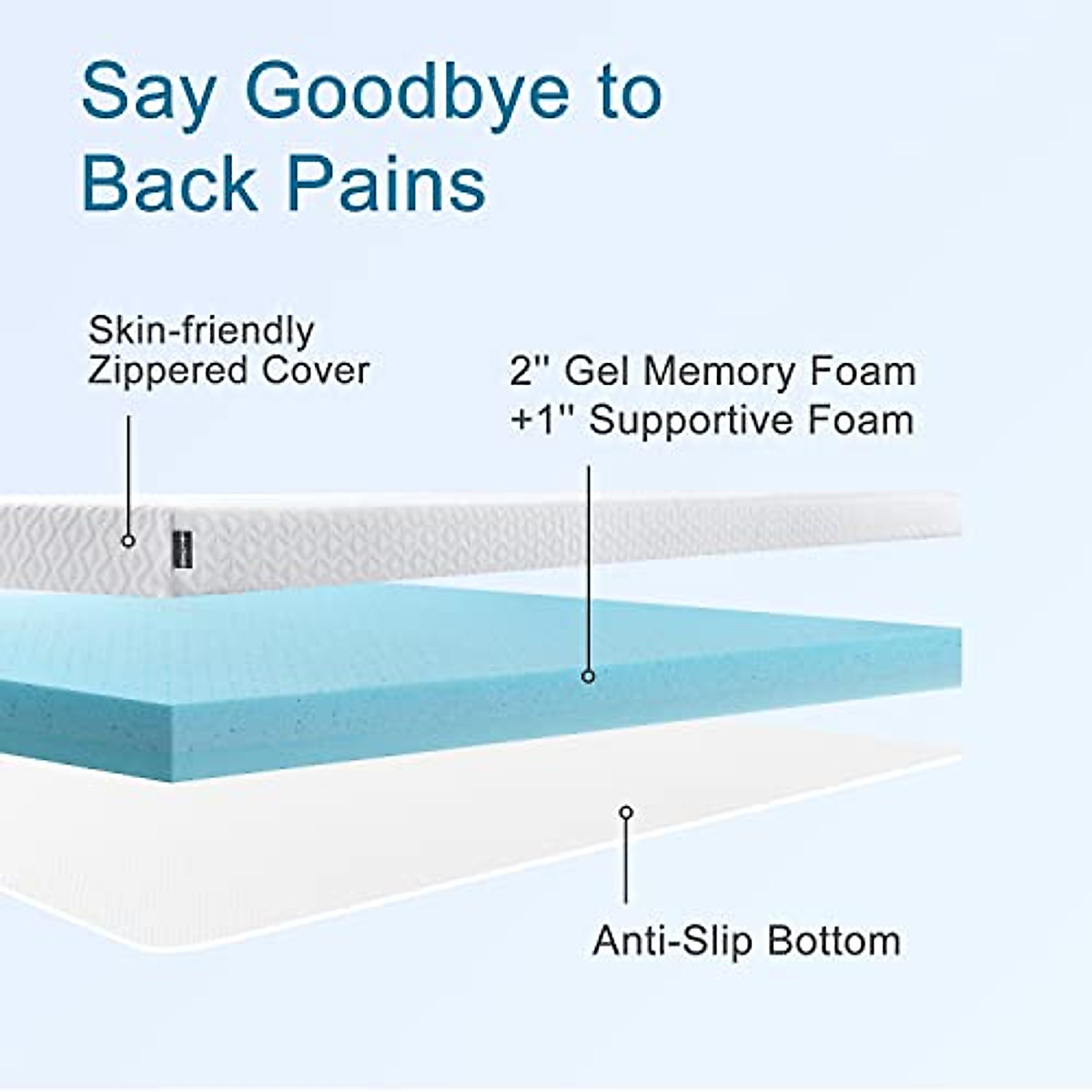 Say Goodbye to Back Pains

Skin-friendly Zippered Cover

2'' Gel Memory Foam +1'' Supportive Foam

Anti-Slip Bottom